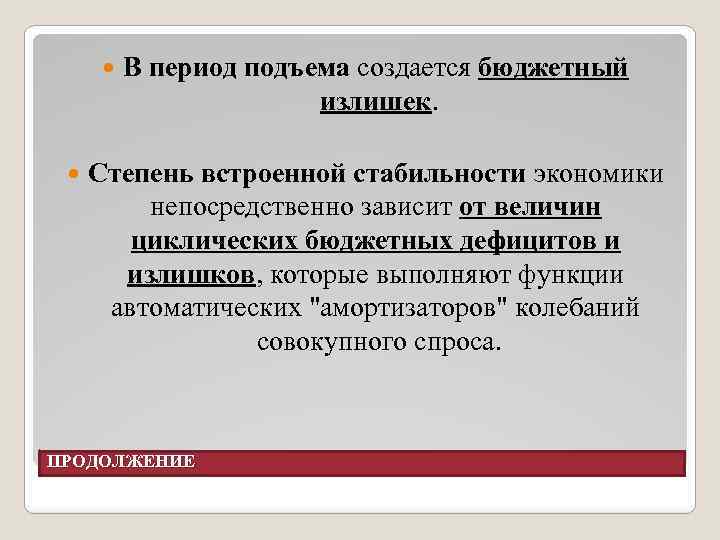 В период подъема создается бюджетный излишек.

Степень встроенной стабильности экономики непосредственно зависит от величин циклических бюджетных дефицитов и излишков, которые выполняют функции автоматических "амортизаторов" колебаний совокупного спроса.

ПРОДОЛЖЕНИЕ